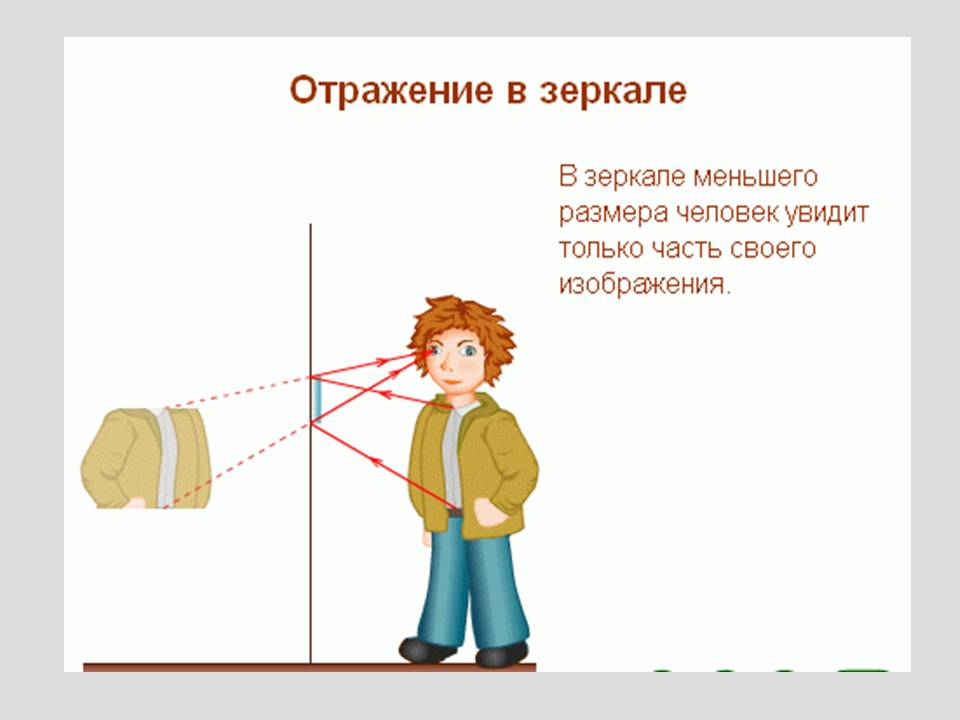 Отражение в зеркале

В зеркале меньшего размера человек увидит только часть своего изображения.